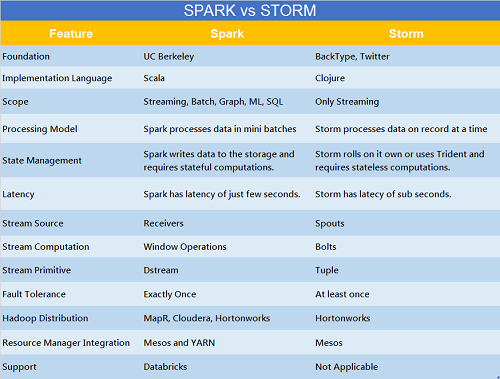 SPARK vs STORM

| Feature | Spark | Storm |
|---|---|---|
| Foundation | UC Berkeley | BackType, Twitter |
| Implementation Language | Scala | Clojure |
| Scope | Streaming, Batch, Graph, ML, SQL | Only Streaming |
| Processing Model | Spark processes data in mini batches | Storm processes data on record at a time |
| State Management | Spark writes data to the storage and requires stateful computations. | Storm rolls on it own or uses Trident and requires stateless computations. |
| Latency | Spark has latency of just few seconds. | Storm has latecy of sub seconds. |
| Stream Source | Receivers | Spouts |
| Stream Computation | Window Operations | Bolts |
| Stream Primitive | Dstream | Tuple |
| Fault Tolerance | Exactly Once | At least once |
| Hadoop Distribution | MapR, Cloudera, Hortonworks | Hortonworks |
| Resource Manager Integration | Mesos and YARN | Mesos |
| Support | Databricks | Not Applicable |